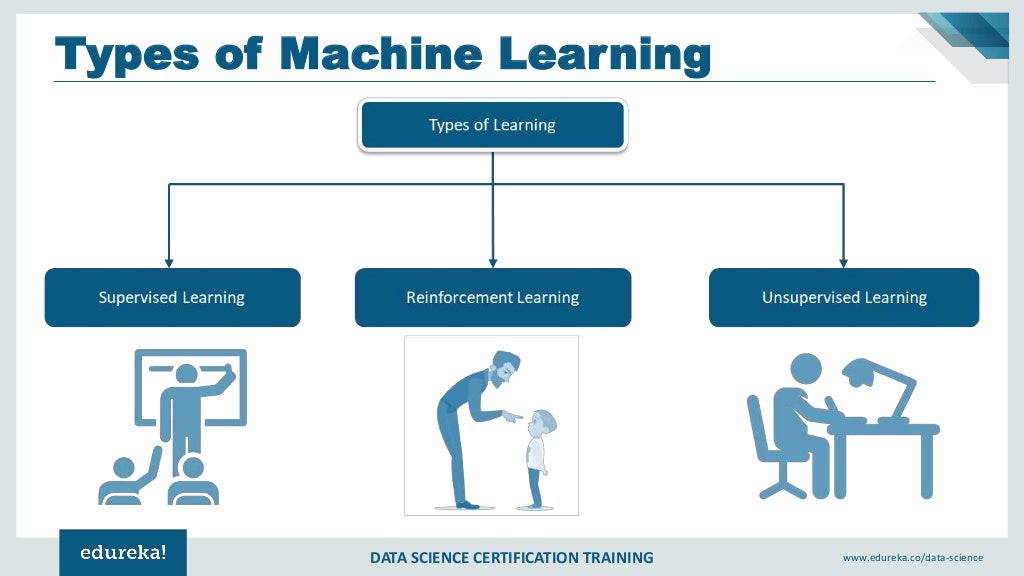 Types of Machine Learning

Types of Learning

Supervised Learning

Reinforcement Learning

Unsupervised Learning

edureka!

DATA SCIENCE CERTIFICATION TRAINING

www.edureka.co/data-science